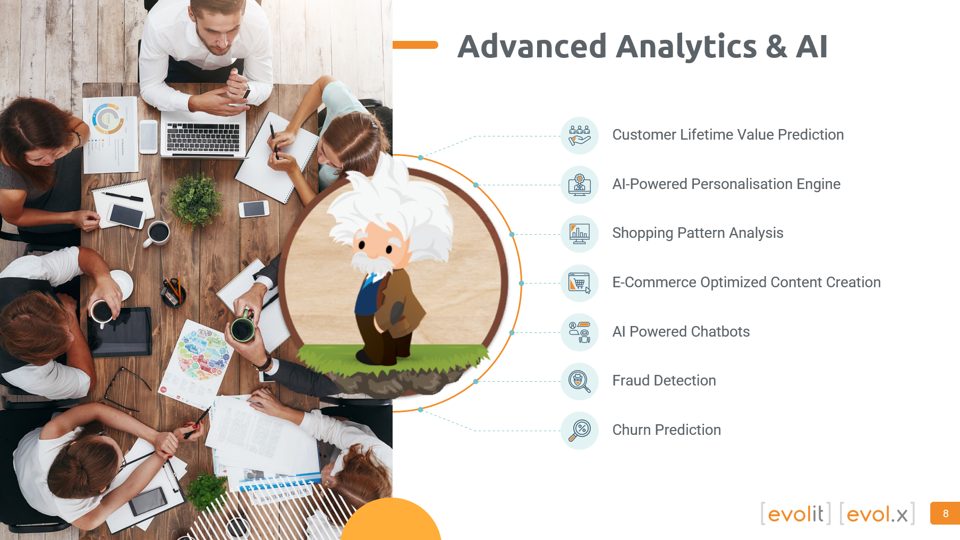 Advanced Analytics & AI

Customer Lifetime Value Prediction

AI-Powered Personalisation Engine

Shopping Pattern Analysis

E-Commerce Optimized Content Creation

AI Powered Chatbots

Fraud Detection

Churn Prediction

[evolit] [evol.x] 8